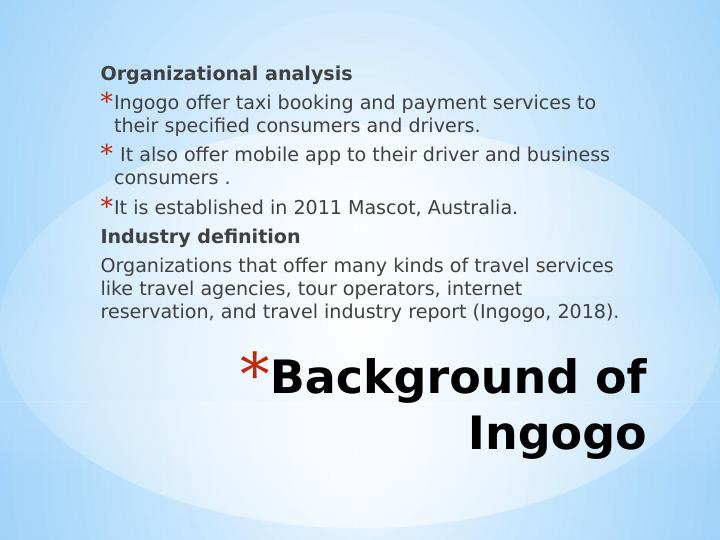 Organizational analysis

*Ingogo offer taxi booking and payment services to their specified consumers and drivers.

* It also offer mobile app to their driver and business consumers .

*It is established in 2011 Mascot, Australia.

Industry definition

Organizations that offer many kinds of travel services like travel agencies, tour operators, internet reservation, and travel industry report (Ingogo, 2018).

*Background of Ingogo